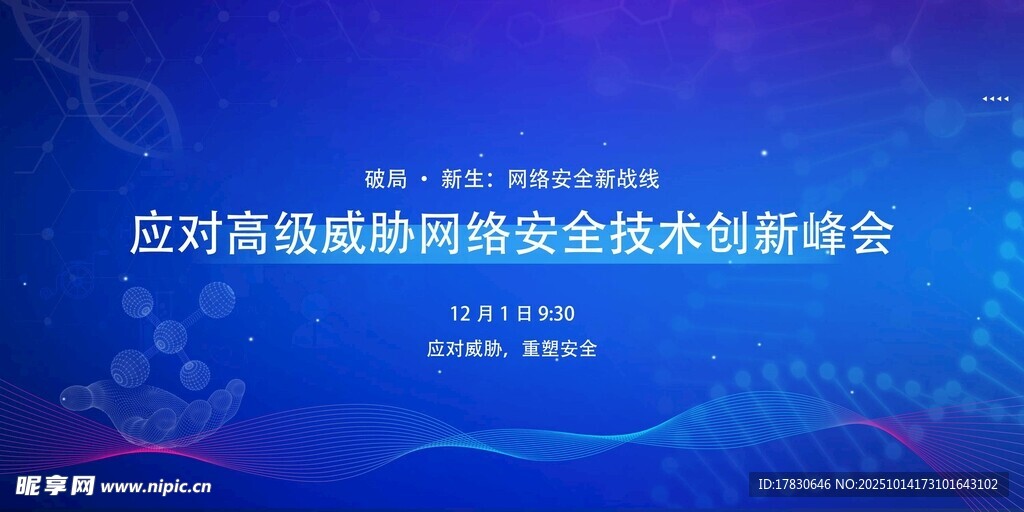 破局 · 新生：网络安全新战线

应对高级威胁网络安全技术创新峰会

12 月 1 日 9:30

应对威胁，重塑安全

昵享网 www.nipic.cn

ID:17830646 NO:20251014173101643102